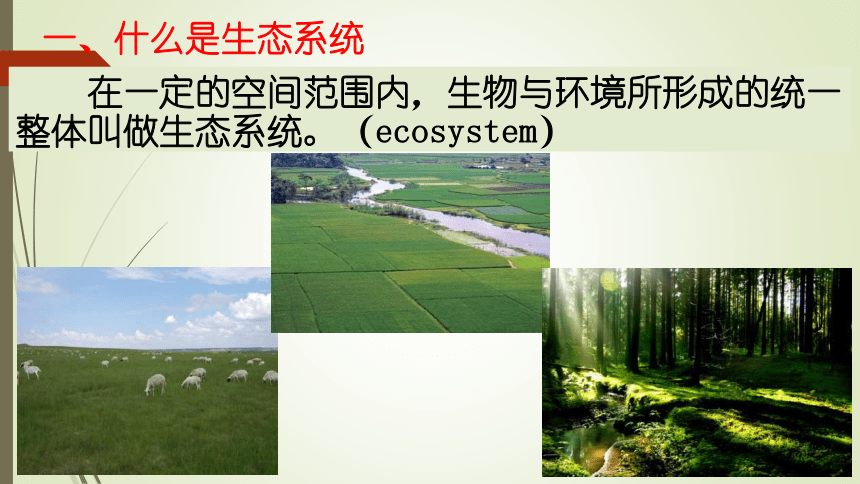 一、什么是生态系统

在一定的空间范围内，生物与环境所形成的统一整体叫做生态系统。（ecosystem）